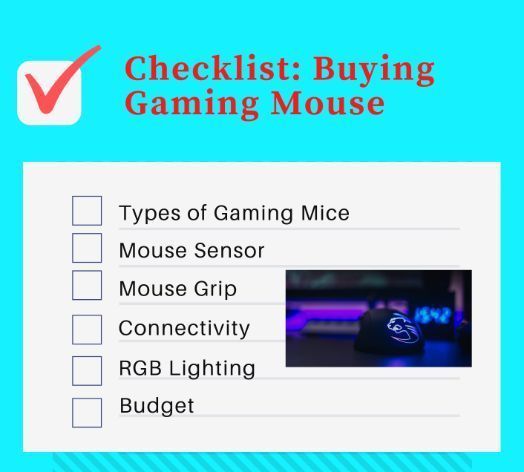 Checklist: Buying Gaming Mouse

Types of Gaming Mice
Mouse Sensor
Mouse Grip
Connectivity
RGB Lighting
Budget